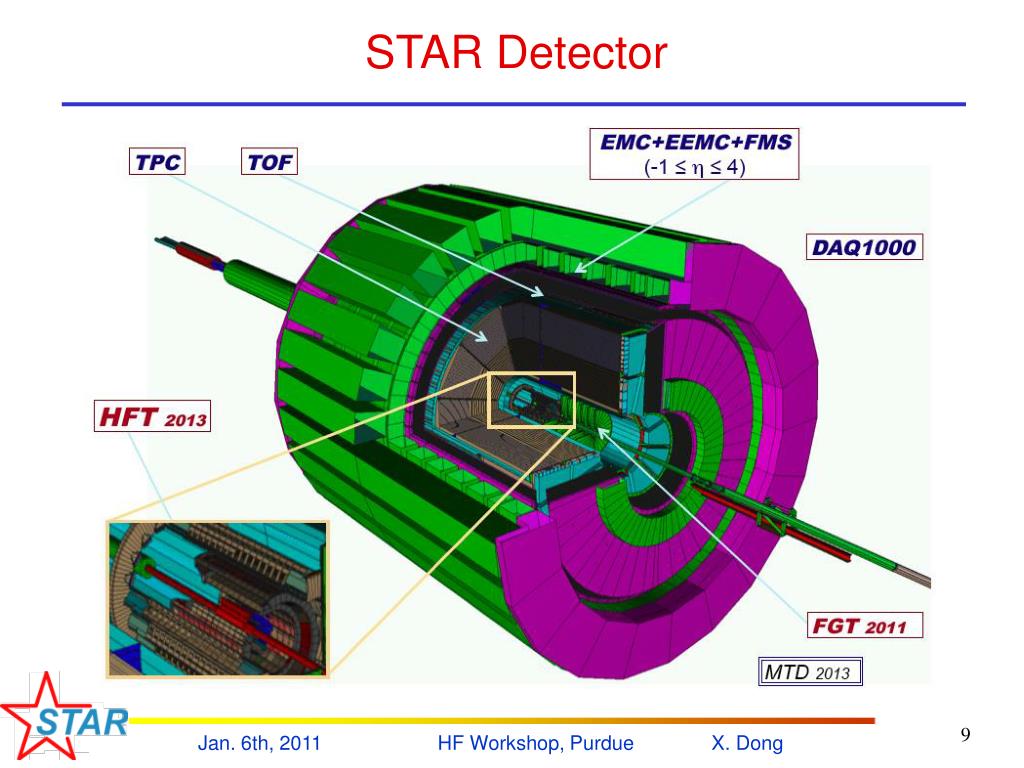 STAR Detector

TPC

TOF

EMC+EEMC+FMS
($-1 \leq \eta \leq 4$)

DAQ1000

HFT 2013

FGT 2011

MTD 2013

STAR

Jan. 6th, 2011

HF Workshop, Purdue

X. Dong

9